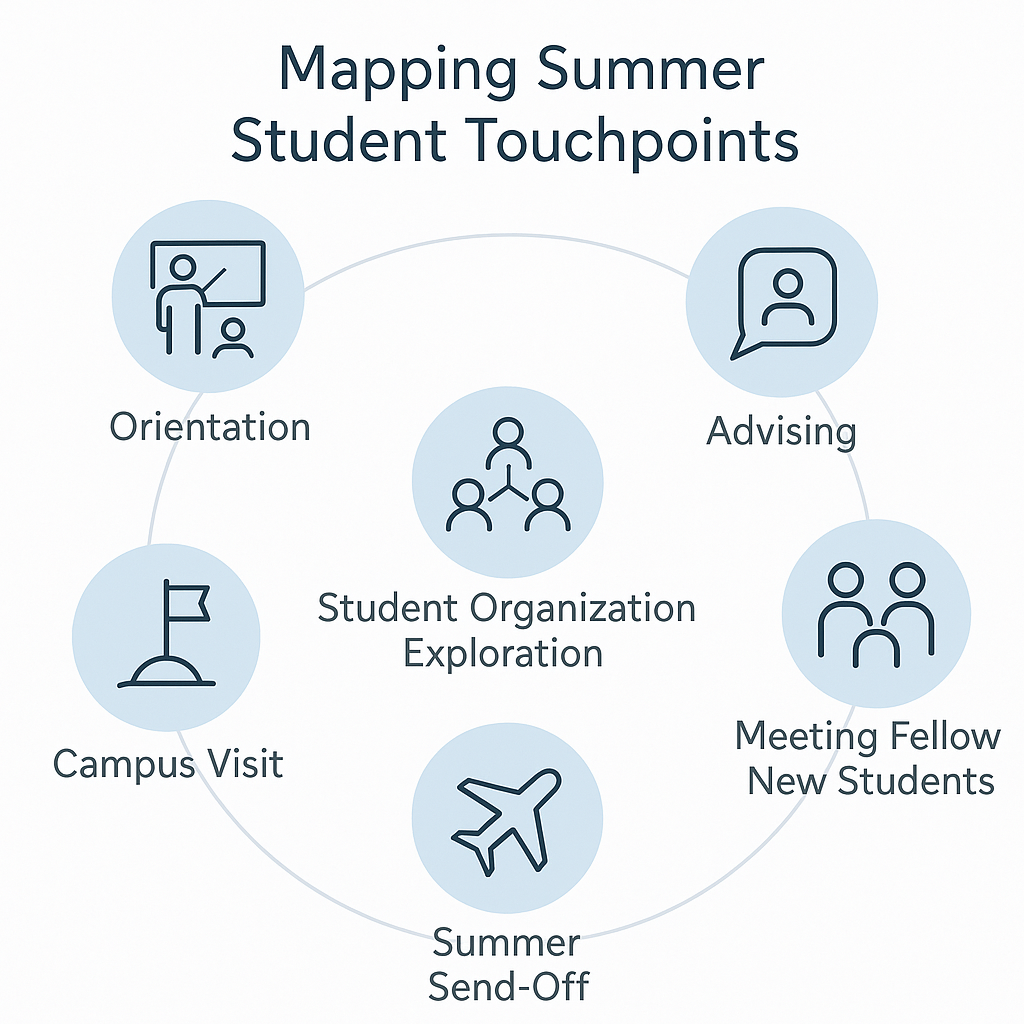 Mapping Summer Student Touchpoints

Orientation

Advising

Student Organization Exploration

Campus Visit

Meeting Fellow New Students

Summer Send-Off